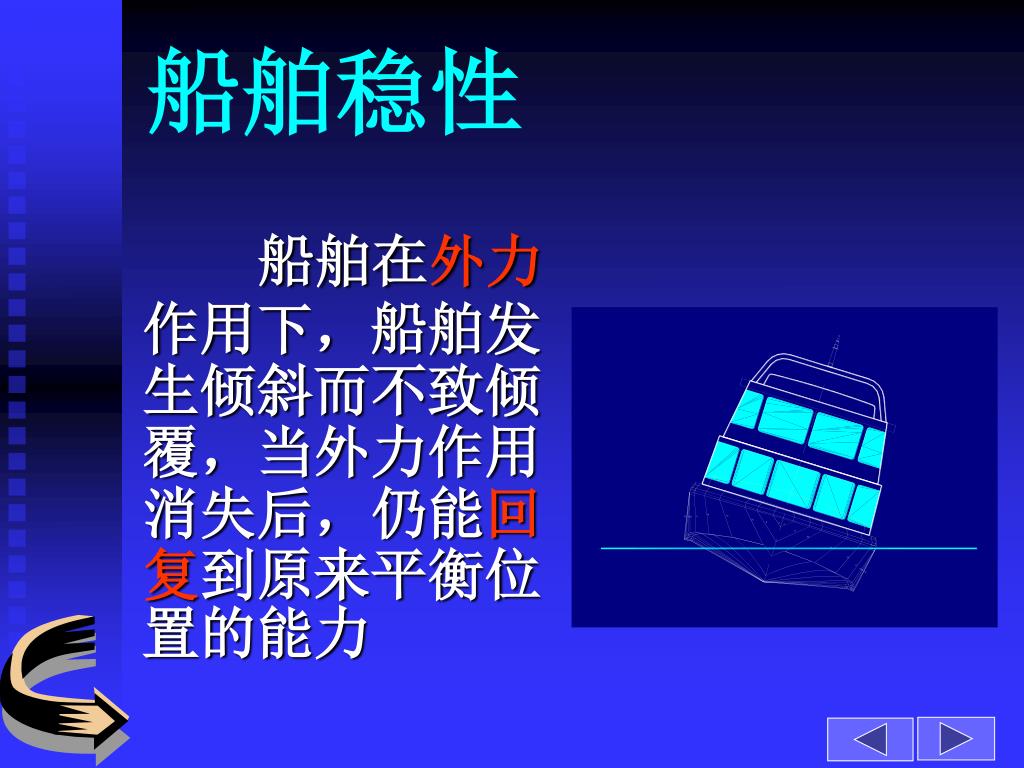 船舶稳性

船舶在外力作用下，船舶发生倾斜而不致倾覆，当外力作用消失后，仍能回复到原来平衡位置的能力